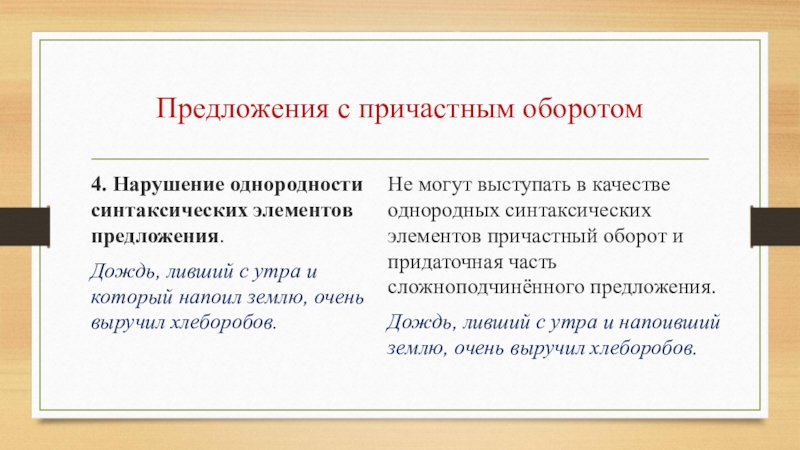 Предложения с причастным оборотом

4. Нарушение однородности синтаксических элементов предложения.

Дождь, ливший с утра и который напоил землю, очень выручил хлеборобов.

Не могут выступать в качестве однородных синтаксических элементов причастный оборот и придаточная часть сложноподчинённого предложения.

Дождь, ливший с утра и напоивший землю, очень выручил хлеборобов.